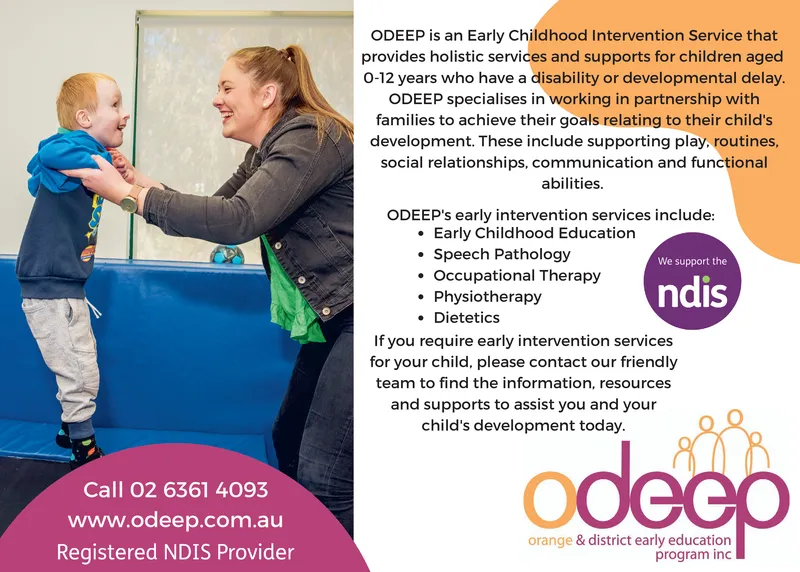 ODEEP is an Early Childhood Intervention Service that provides holistic services and supports for children aged 0-12 years who have a disability or developmental delay. ODEEP specialises in working in partnership with families to achieve their goals relating to their child's development. These include supporting play, routines, social relationships, communication and functional abilities.

ODEEP's early intervention services include:
• Early Childhood Education
• Speech Pathology
• Occupational Therapy
• Physiotherapy
• Dietetics

We support the ndis

If you require early intervention services for your child, please contact our friendly team to find the information, resources and supports to assist you and your child's development today.

Call 02 6361 4093
www.odeep.com.au
Registered NDIS Provider

odeep
orange & district early education program inc